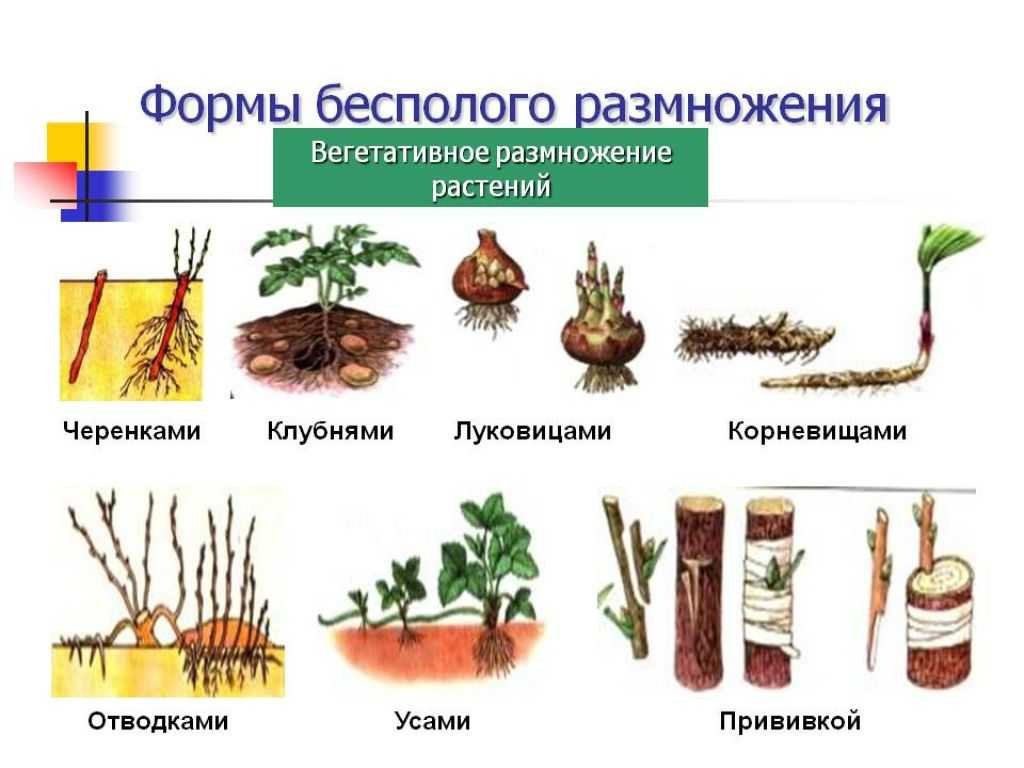 Формы бесполого размножения

Вегетативное размножение растений

Черенками
Клубнями
Луковицами
Корневищами

Отводками
Усами
Прививкой